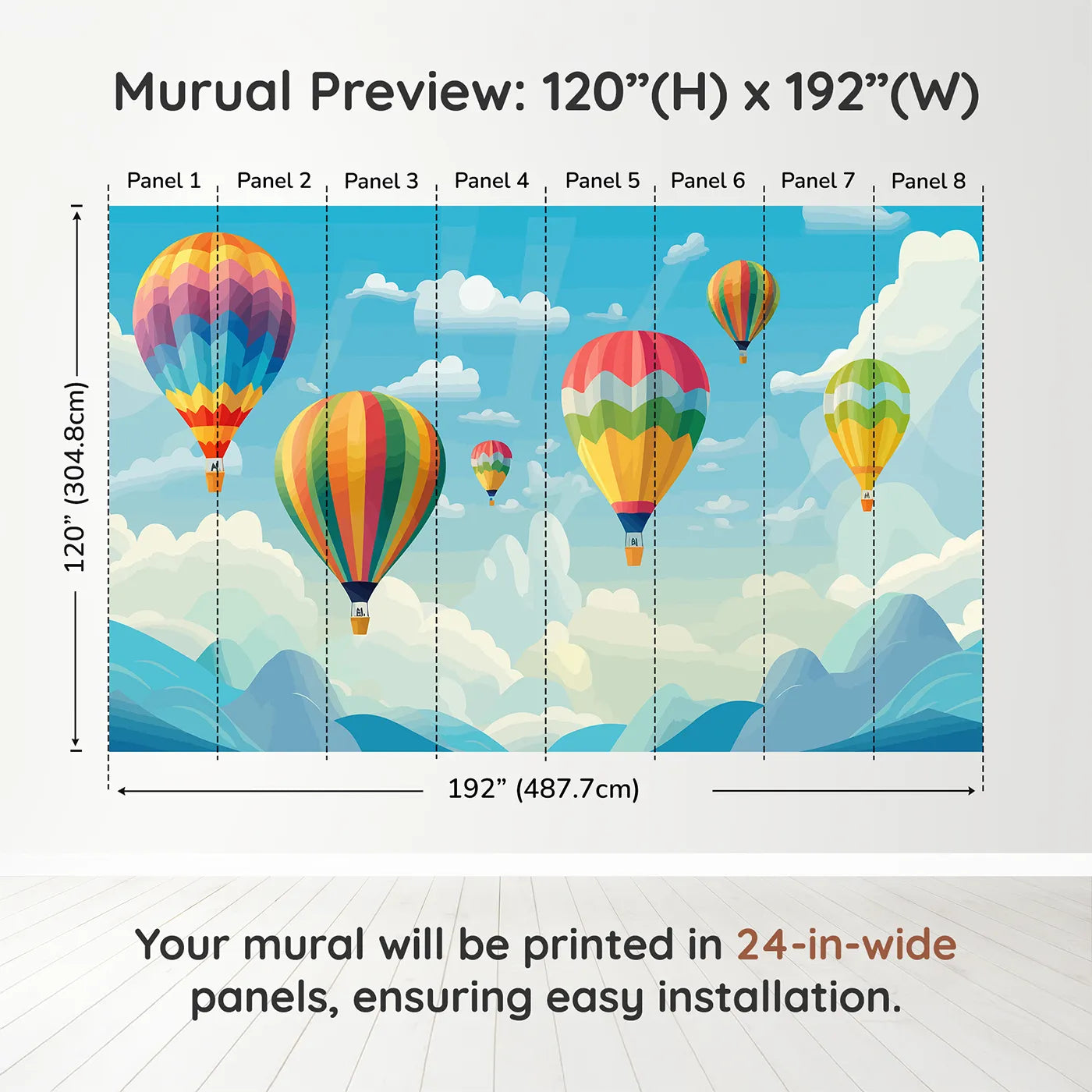 Murual Preview: 120”(H) x 192”(W)

Panel 1 Panel 2 Panel 3 Panel 4 Panel 5 Panel 6 Panel 7 Panel 8

120” (304.8cm)

192” (487.7cm)

Your mural will be printed in 24-in-wide panels, ensuring easy installation.